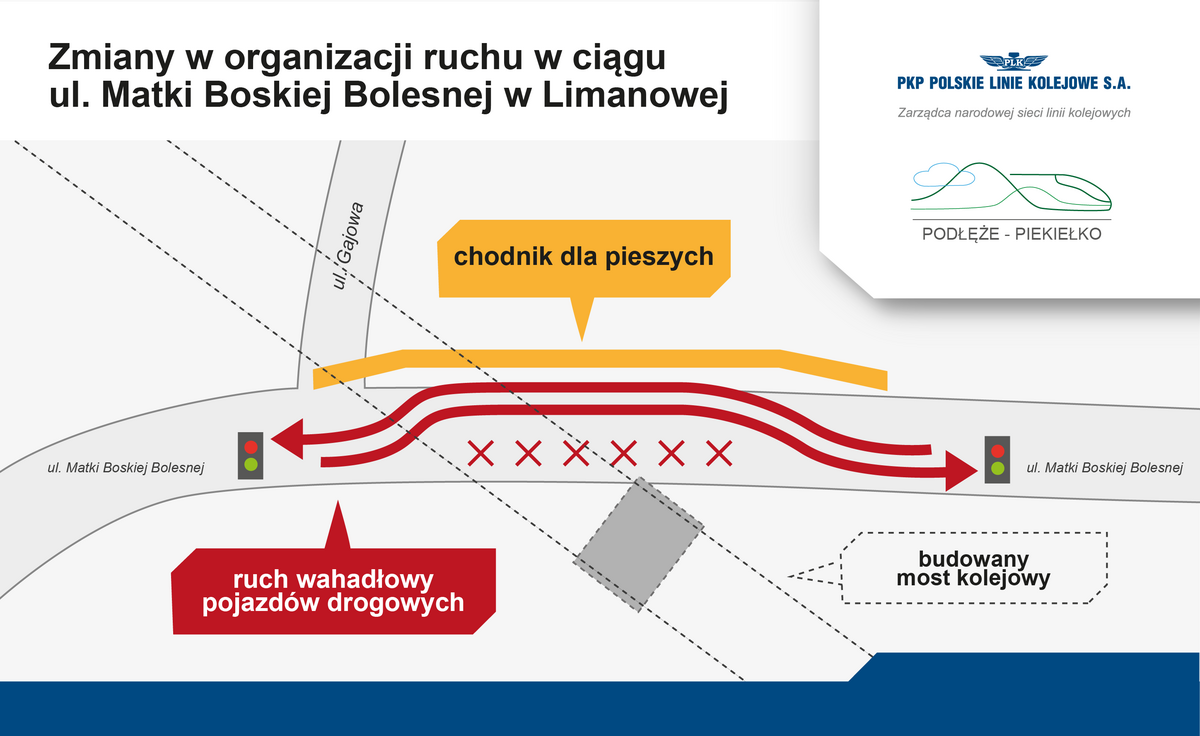 Zmiany w organizacji ruchu w ciągu
ul. Matki Boskiej Bolesnej w Limanowej

PLK
PKP POLSKIE LINIE KOLEJOWE S.A.
Zarządca narodowej sieci linii kolejowych

PODŁĘŻE - PIEKIEŁKO

ul. Gajowa

chodnik dla pieszych

ul. Matki Boskiej Bolesnej

ul. Matki Boskiej Bolesnej

ruch wahadłowy
pojazdów drogowych

budowany
most kolejowy